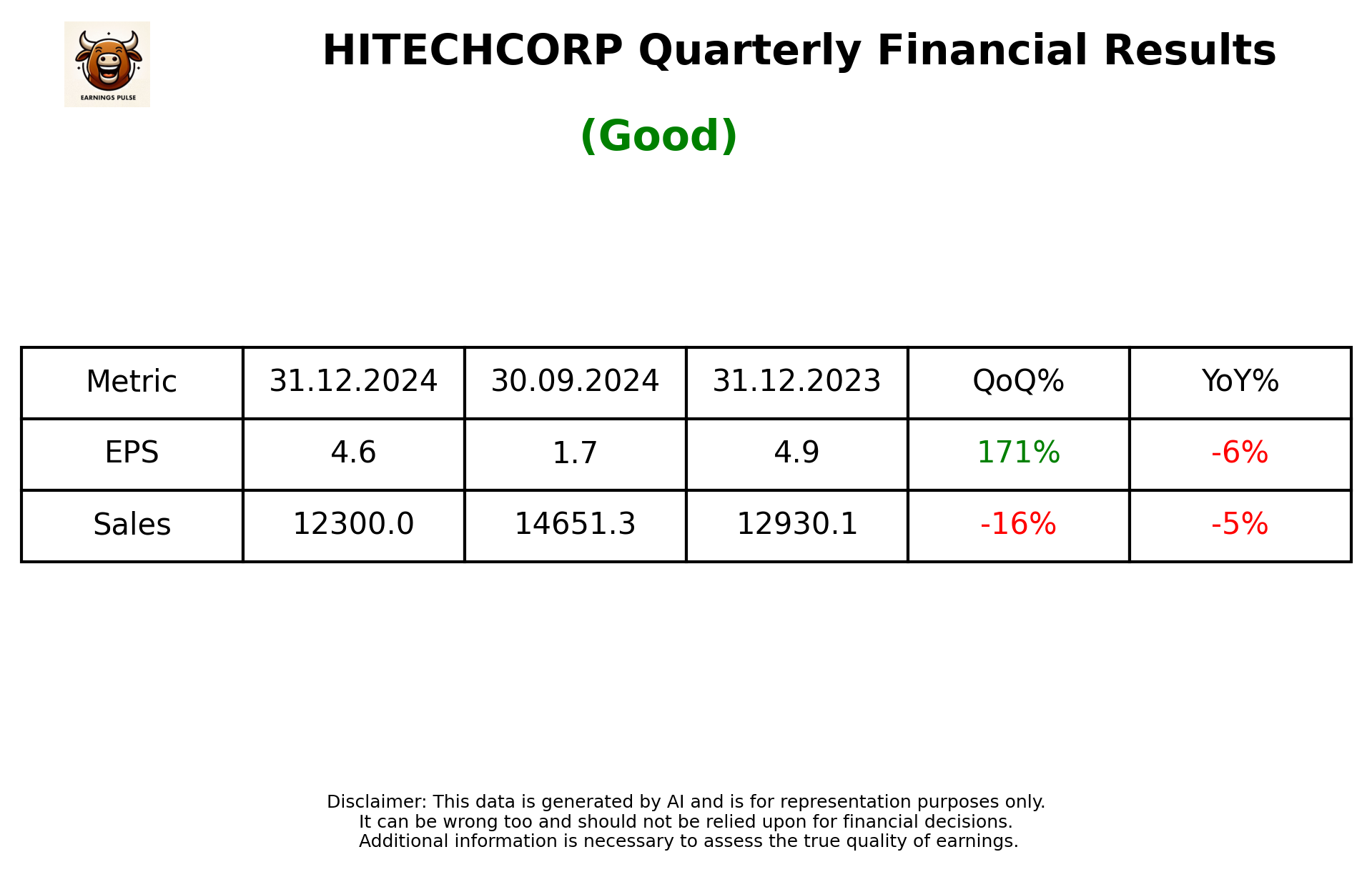 EARNINGS PULSE

HITECHCORP Quarterly Financial Results

(Good)

| Metric | 31.12.2024 | 30.09.2024 | 31.12.2023 | QoQ% | YoY% |
|---|---|---|---|---|---|
| EPS | 4.6 | 1.7 | 4.9 | 171% | -6% |
| Sales | 12300.0 | 14651.3 | 12930.1 | -16% | -5% |

Disclaimer: This data is generated by AI and is for representation purposes only. It can be wrong too and should not be relied upon for financial decisions. Additional information is necessary to assess the true quality of earnings.